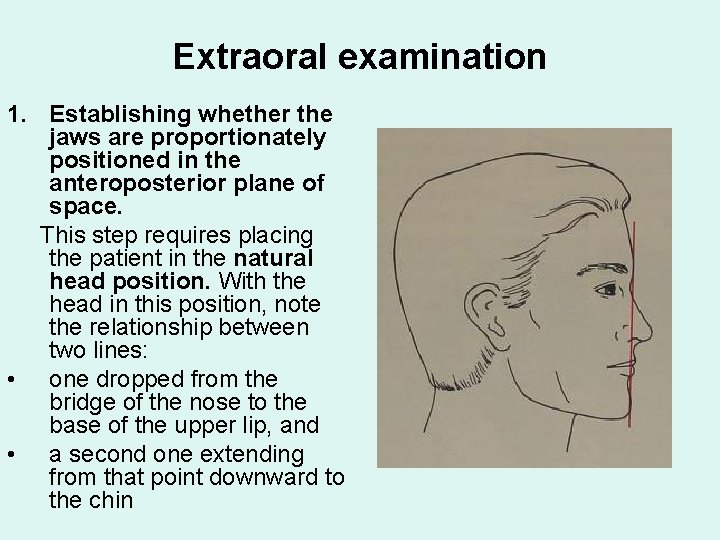 Extraoral examination

1. Establishing whether the jaws are proportionately positioned in the anteroposterior plane of space.

This step requires placing the patient in the natural head position. With the head in this position, note the relationship between two lines:

• one dropped from the bridge of the nose to the base of the upper lip, and
• a second one extending from that point downward to the chin